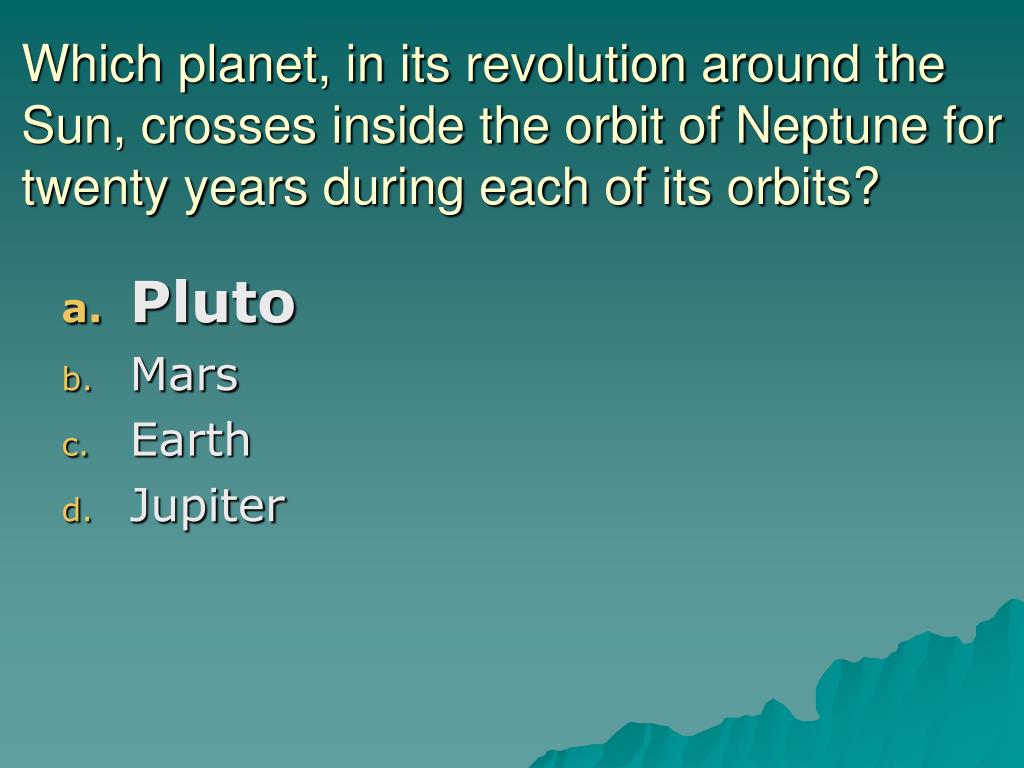 Which planet, in its revolution around the Sun, crosses inside the orbit of Neptune for twenty years during each of its orbits?

a. Pluto
b. Mars
c. Earth
d. Jupiter